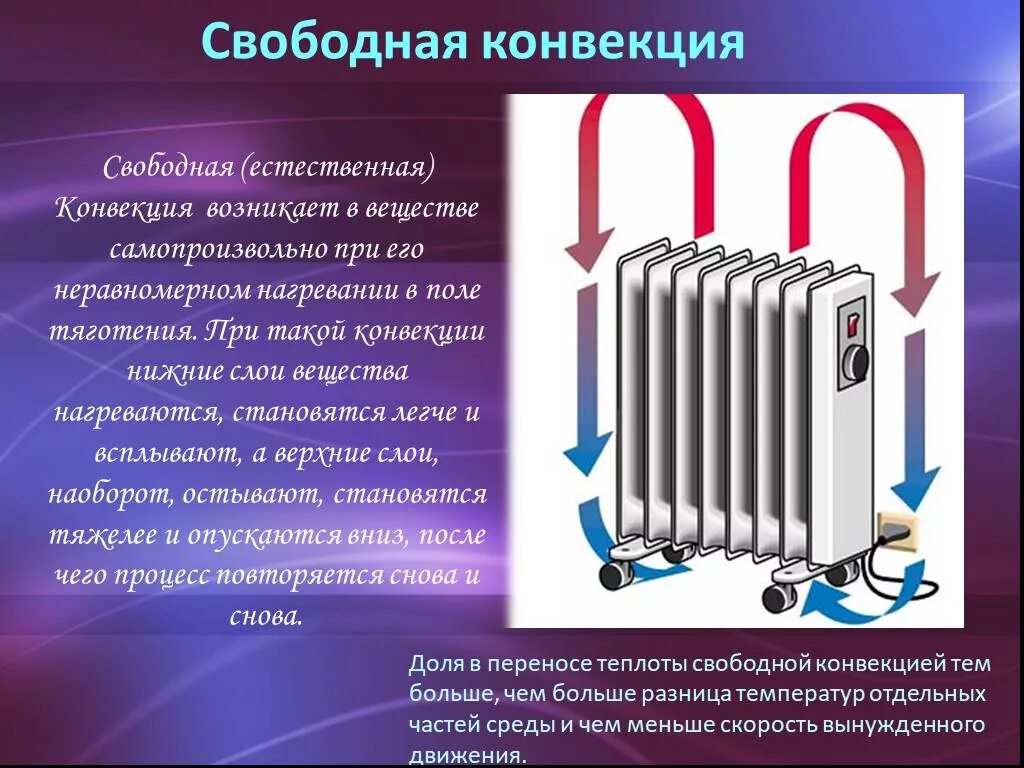 Свободная конвекция

Свободная (естественная) Конвекция возникает в веществе самопроизвольно при его неравномерном нагревании в поле тяготения. При такой конвекции нижние слои вещества нагреваются, становятся легче и всплывают, а верхние слои, наоборот, остывают, становятся тяжелее и опускаются вниз, после чего процесс повторяется снова и снова.

Доля в переносе теплоты свободной конвекцией тем больше, чем больше разница температур отдельных частей среды и чем меньше скорость вынужденного движения.